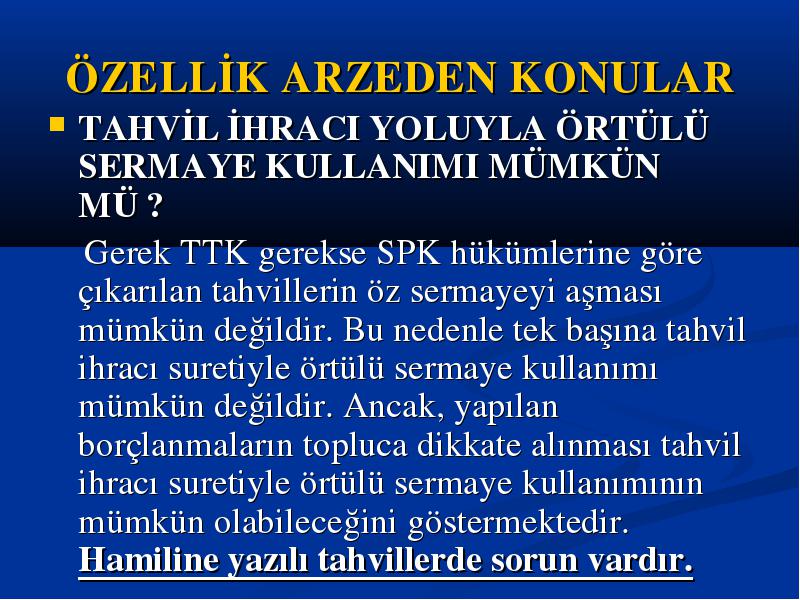 ÖZELLİK ARZEDEN KONULAR

TAHVİL İHRACI YOLUYLA ÖRTÜLÜ SERMAYE KULLANIMI MÜMKÜN MÜ ?

Gerek TTK gerekse SPK hükümlerine göre çıkarılan tahvillerin öz sermayeyi aşması mümkün değildir. Bu nedenle tek başına tahvil ihracı suretiyle örtülü sermaye kullanımı mümkün değildir. Ancak, yapılan borçlanmaların topluca dikkate alınması tahvil ihracı suretiyle örtülü sermaye kullanımının mümkün olabileceğini göstermektedir. Hamiline yazılı tahvillerde sorun vardır.